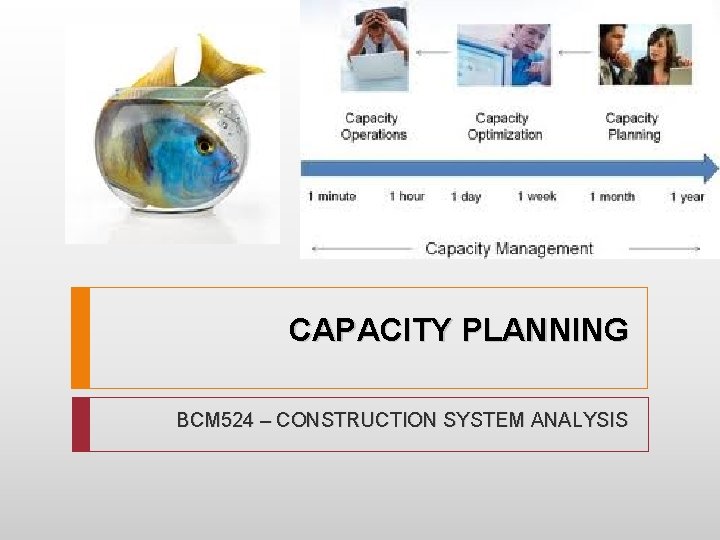 Capacity Operations

Capacity Optimization

Capacity Planning

1 minute 1 hour 1 day 1 week 1 month 1 year

Capacity Management

CAPACITY PLANNING

BCM524 – CONSTRUCTION SYSTEM ANALYSIS